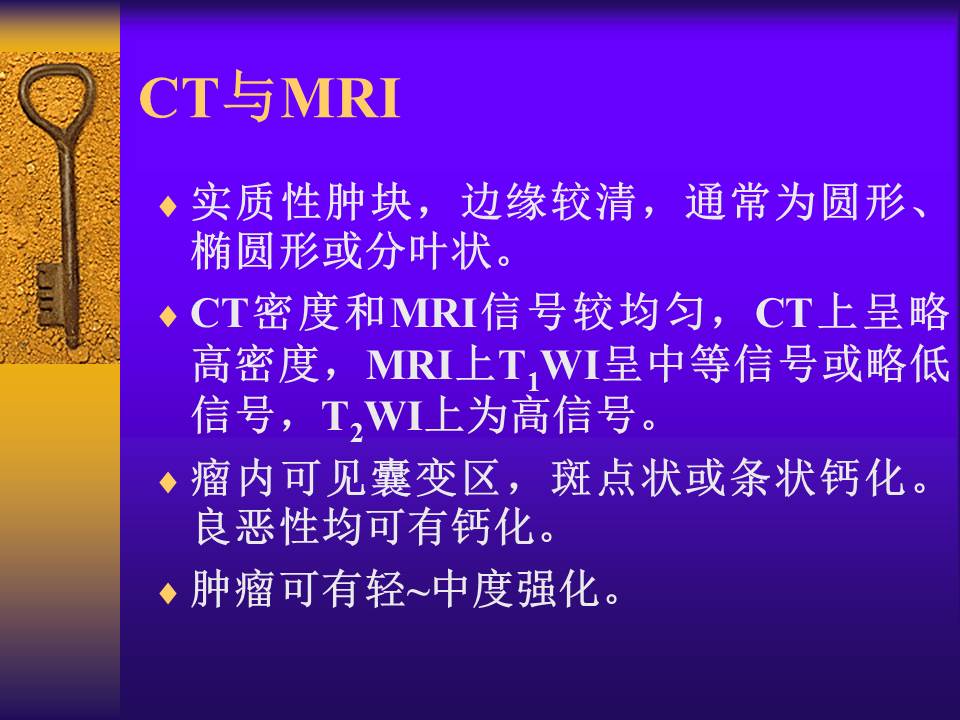 CT与MRI

♦ 实质性肿块，边缘较清，通常为圆形、椭圆形或分叶状。

♦ CT密度和MRI信号较均匀，CT上呈略高密度，MRI上$T_1$WI呈中等信号或略低信号，$T_2$WI上为高信号。

♦ 瘤内可见囊变区，斑点状或条状钙化。良恶性均可有钙化。

♦ 肿瘤可有轻~中度强化。